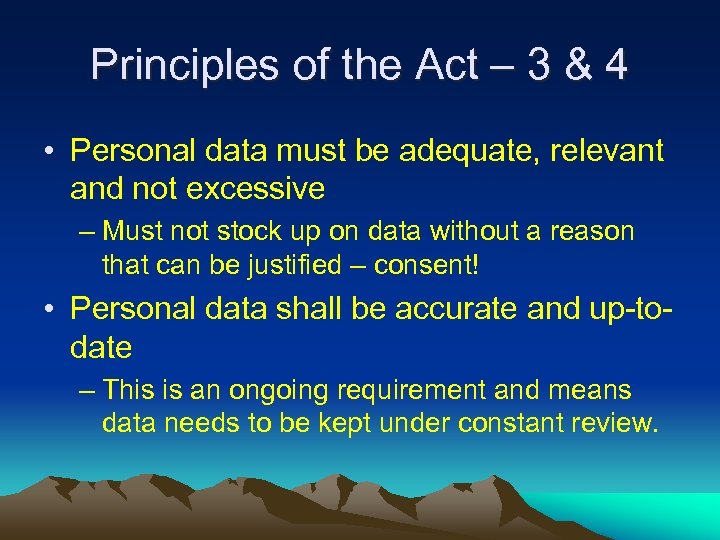 Principles of the Act – 3 & 4

• Personal data must be adequate, relevant and not excessive

– Must not stock up on data without a reason that can be justified – consent!

• Personal data shall be accurate and up-to-date

– This is an ongoing requirement and means data needs to be kept under constant review.